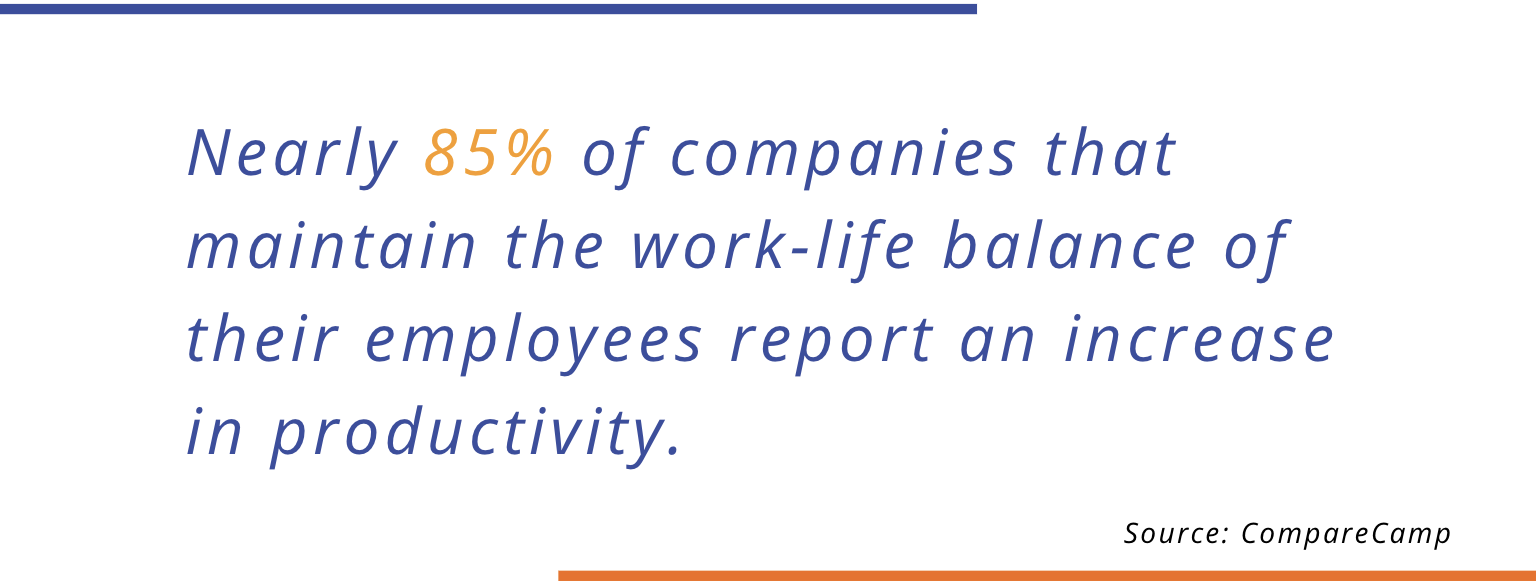 Nearly 85% of companies that maintain the work-life balance of their employees report an increase in productivity.

Source: CompareCamp